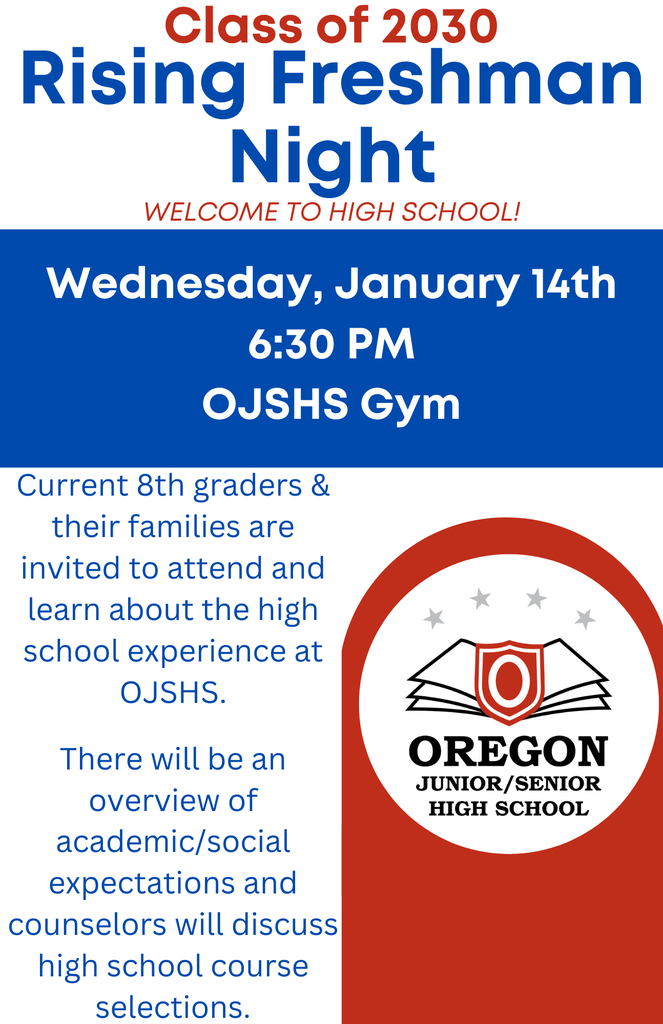 Class of 2030
Rising Freshman Night
WELCOME TO HIGH SCHOOL!

Wednesday, January 14th
6:30 PM
OJSHS Gym

Current 8th graders & their families are invited to attend and learn about the high school experience at OJSHS.

There will be an overview of academic/social expectations and counselors will discuss high school course selections.

O
OREGON
JUNIOR/SENIOR
HIGH SCHOOL